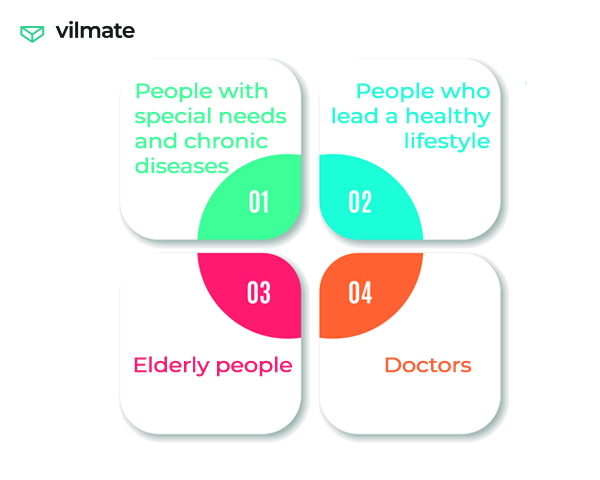 vilmate

People with special needs and chronic diseases

01

People who lead a healthy lifestyle

02

03

Elderly people

04

Doctors